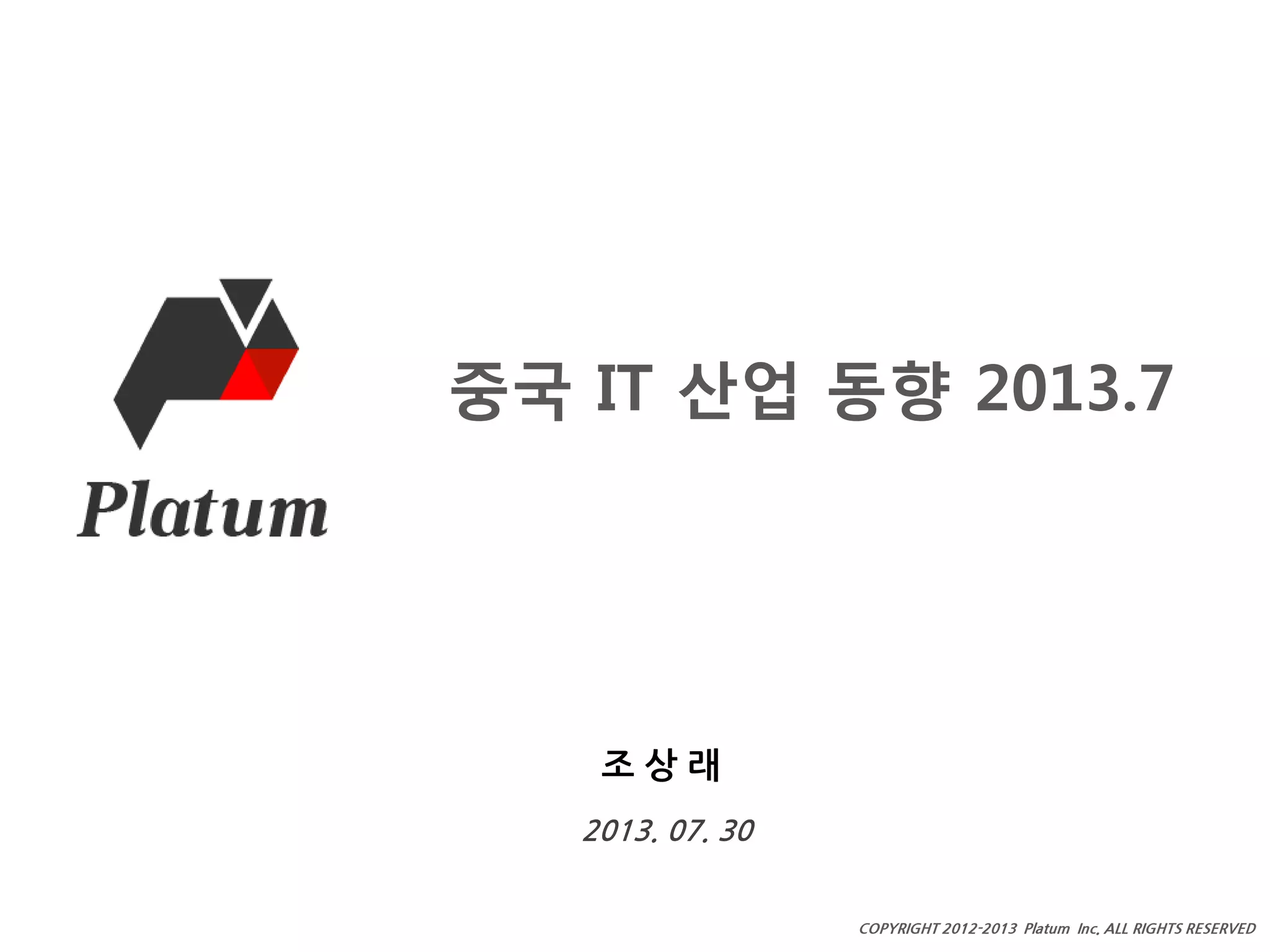 Platum

중국 IT 산업 동향 2013.7

조 상 래

2013. 07. 30

COPYRIGHT 2012-2013 Platum Inc, ALL RIGHTS RESERVED